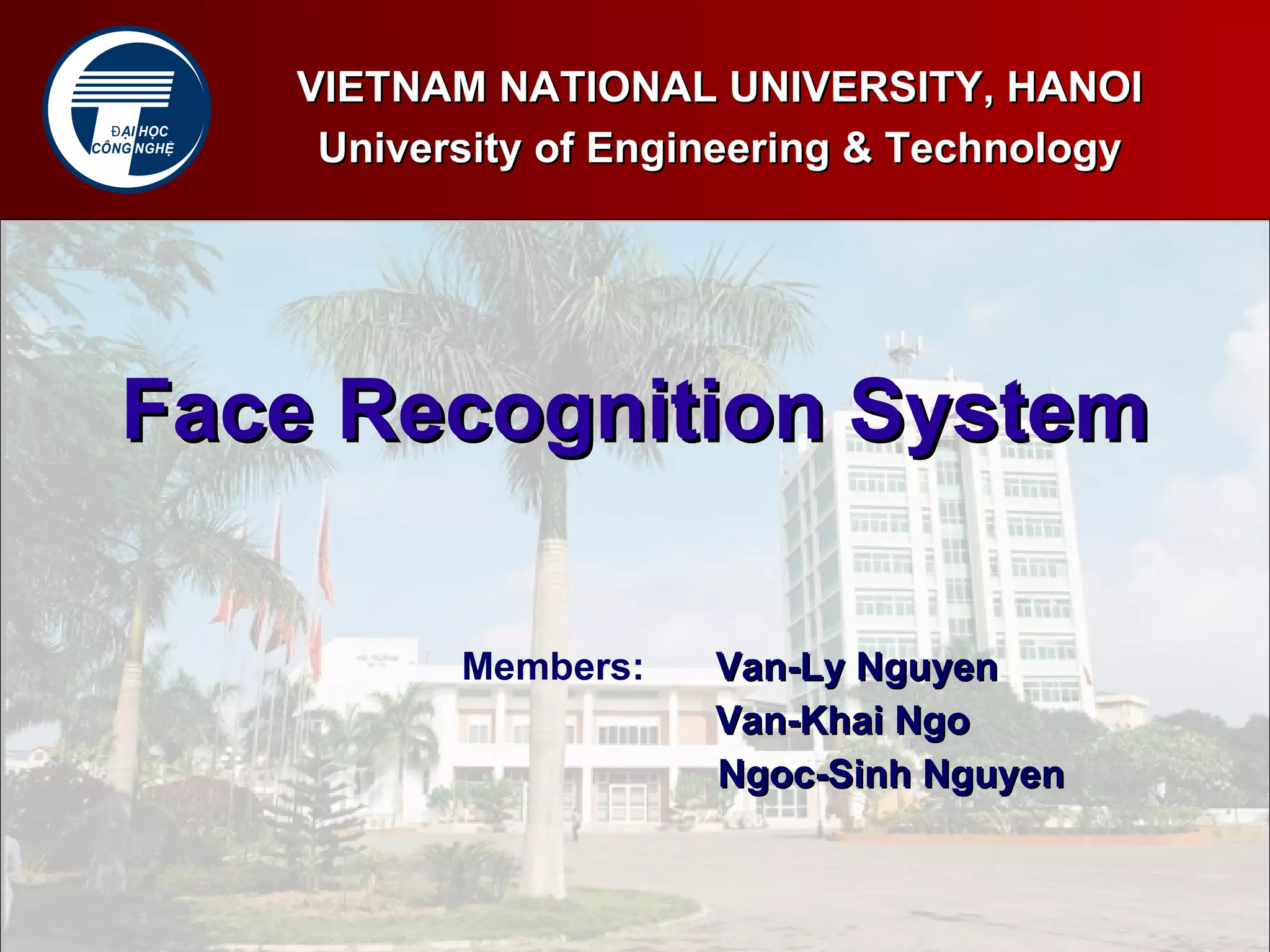 ĐẠI HỌC CÔNG NGHỆ

VIETNAM NATIONAL UNIVERSITY, HANOI
University of Engineering & Technology

Face Recognition System

Members: Van-Ly Nguyen
Van-Khai Ngo
Ngoc-Sinh Nguyen